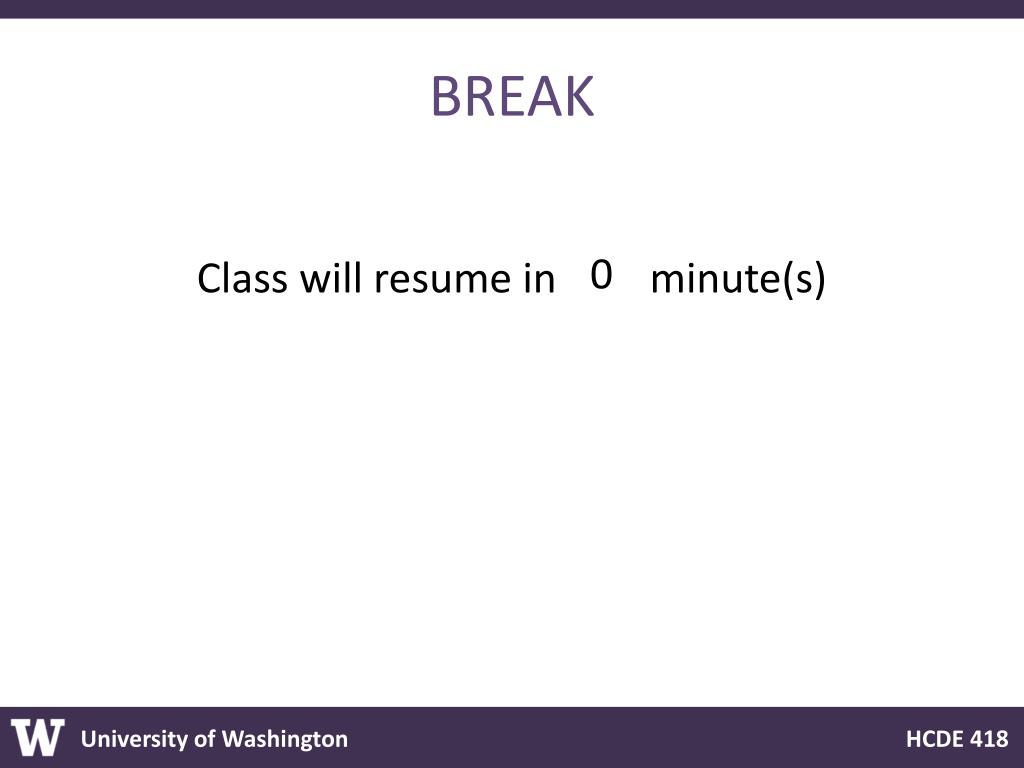 BREAK

Class will resume in 0 minute(s)

W University of Washington

HCDE 418